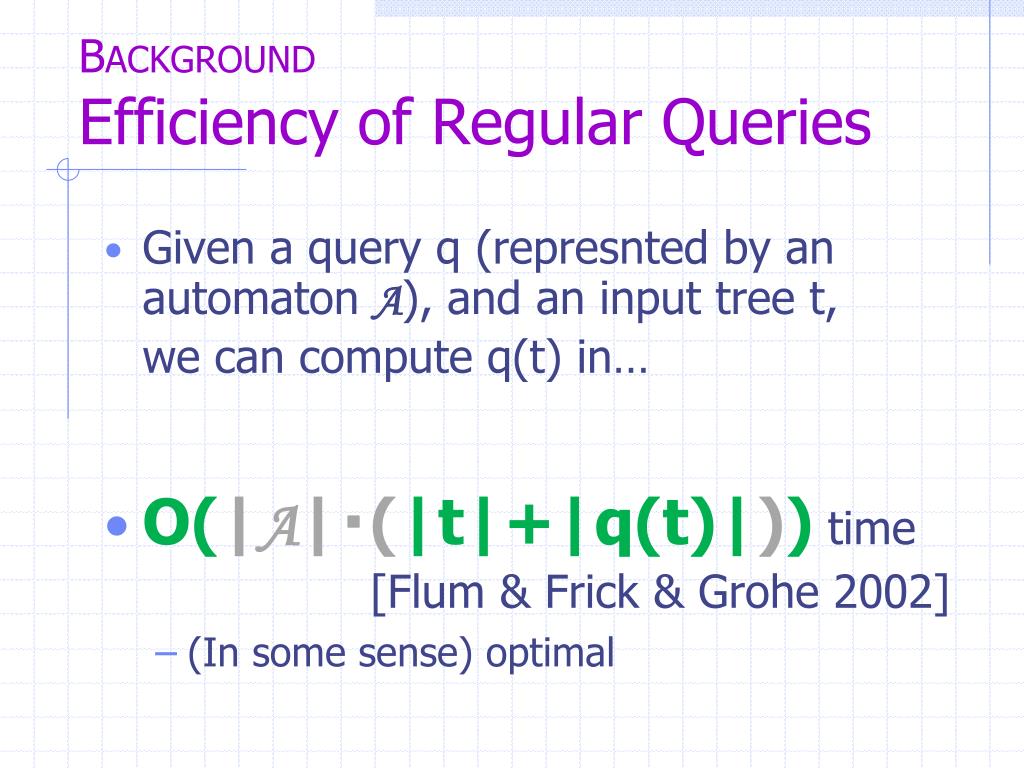 BACKGROUND
Efficiency of Regular Queries

• Given a query q (represnted by an automaton $\mathcal{A}$), and an input tree t, we can compute q(t) in…

• $O(|\mathcal{A}|\cdot(|t|+|q(t)|))$ time [Flum & Frick & Grohe 2002]
– (In some sense) optimal